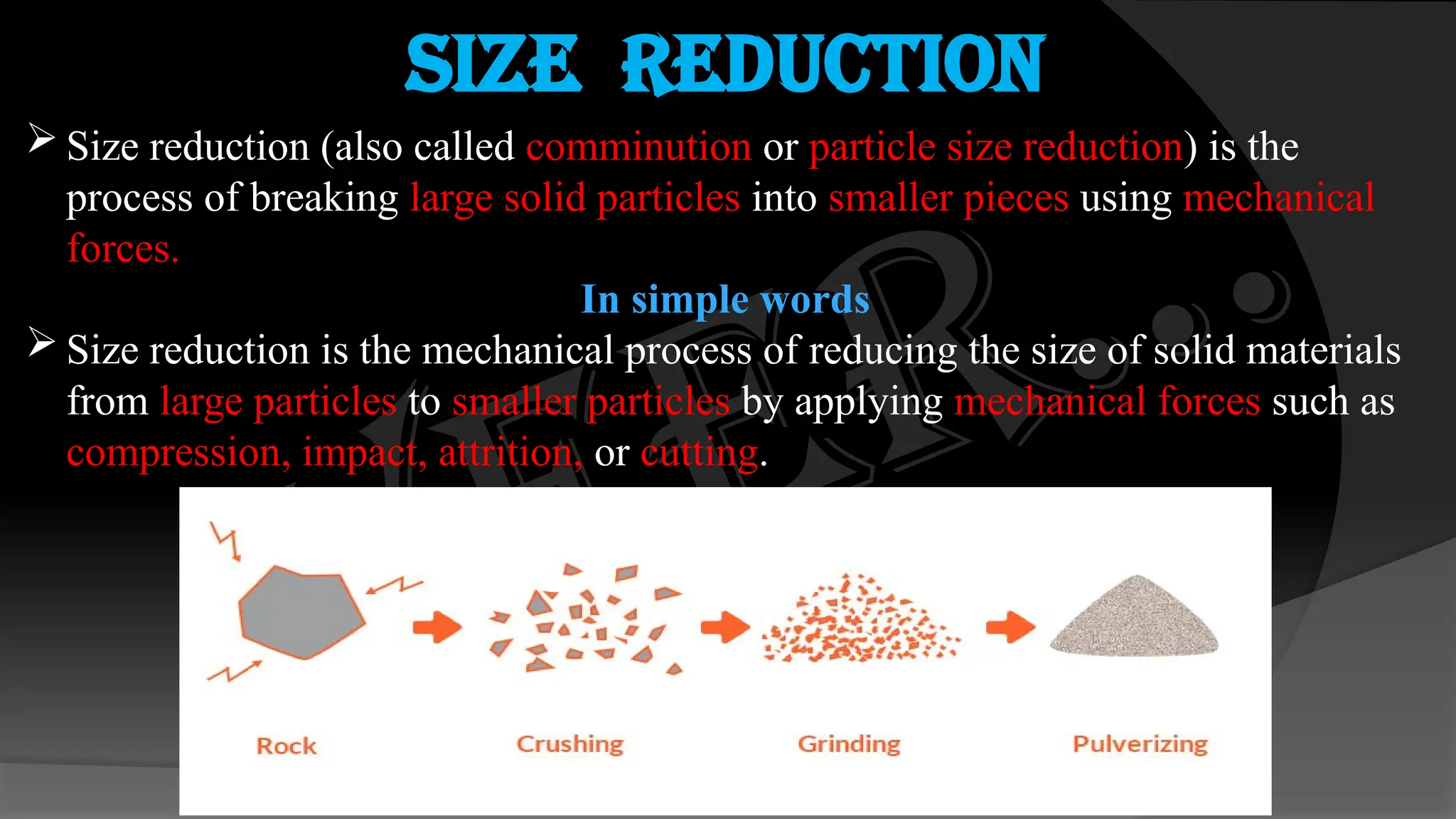 SIZE REDUCTION

➢ Size reduction (also called comminution or particle size reduction) is the process of breaking large solid particles into smaller pieces using mechanical forces.

In simple words

➢ Size reduction is the mechanical process of reducing the size of solid materials from large particles to smaller particles by applying mechanical forces such as compression, impact, attrition, or cutting.

Rock

Crushing

Grinding

Pulverizing